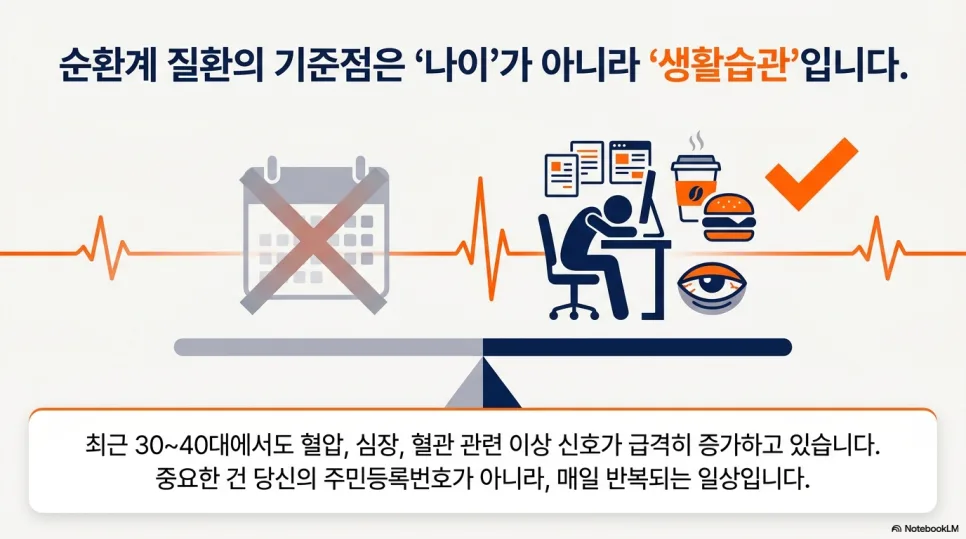 순환계 질환의 기준점은 '나이'가 아니라 '생활습관'입니다.

최근 30~40대에서도 혈압, 심장, 혈관 관련 이상 신호가 급격히 증가하고 있습니다.
중요한 건 당신의 주민등록번호가 아니라, 매일 반복되는 일상입니다.

NotebookLM